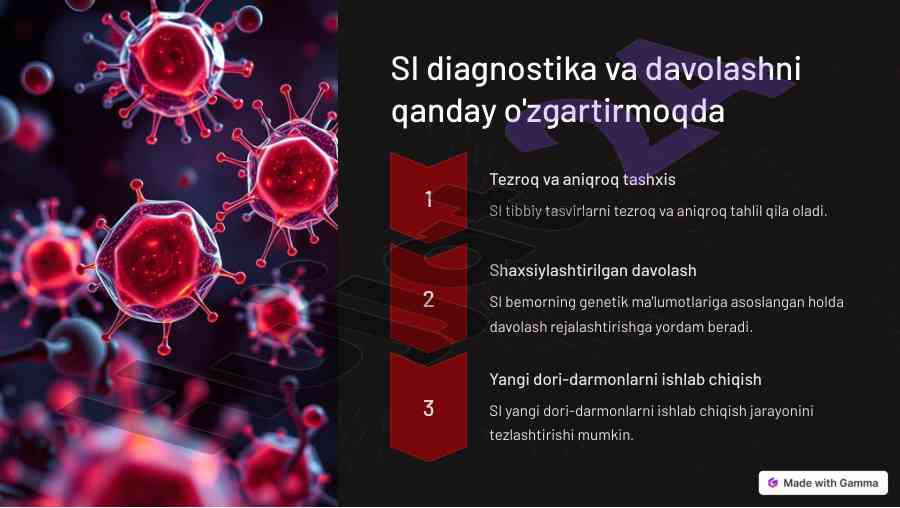 SI diagnostika va davolashni qanday o'zgartirmoqda

1

Tezroq va aniqroq tashxis

SI tibbiy tasvirlarni tezroq va aniqroq tahlil qila oladi.

2

Shaxsiylashtirilgan davolash

SI bemorning genetik ma'lumotlariga asoslangan holda davolash rejalashtirishga yordam beradi.

3

Yangi dori-darmonlarni ishlab chiqish

SI yangi dori-darmonlarni ishlab chiqish jarayonini tezlashtirishi mumkin.

Made with Gamma